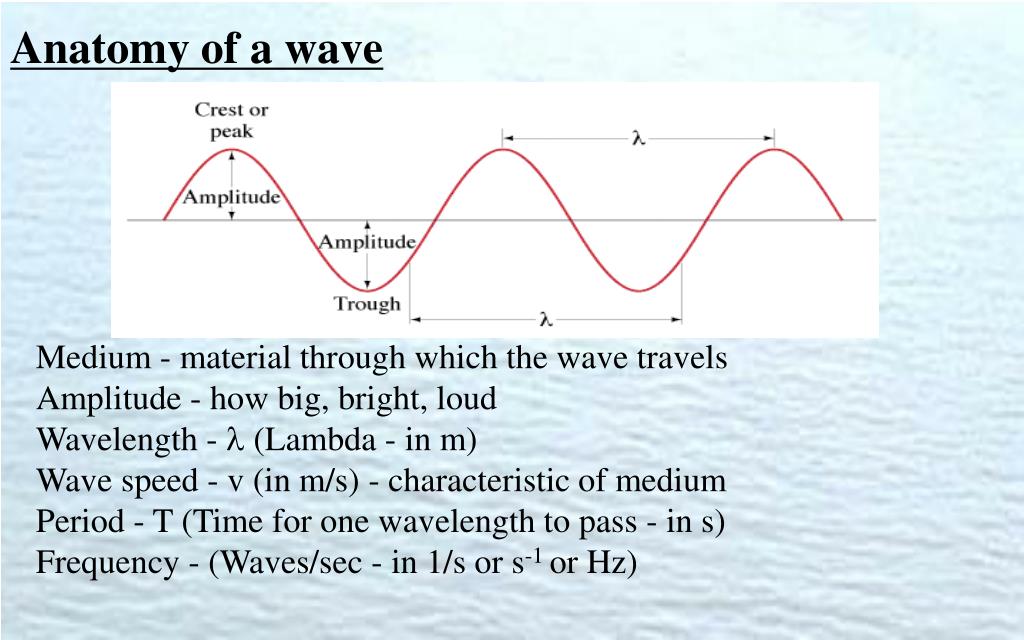 Anatomy of a wave

Crest or peak

$\lambda$

Amplitude

Amplitude

Trough

$\lambda$

Medium - material through which the wave travels
Amplitude - how big, bright, loud
Wavelength - $\lambda$ (Lambda - in m)
Wave speed - v (in m/s) - characteristic of medium
Period - T (Time for one wavelength to pass - in s)
Frequency - (Waves/sec - in 1/s or $s^{-1}$ or Hz)